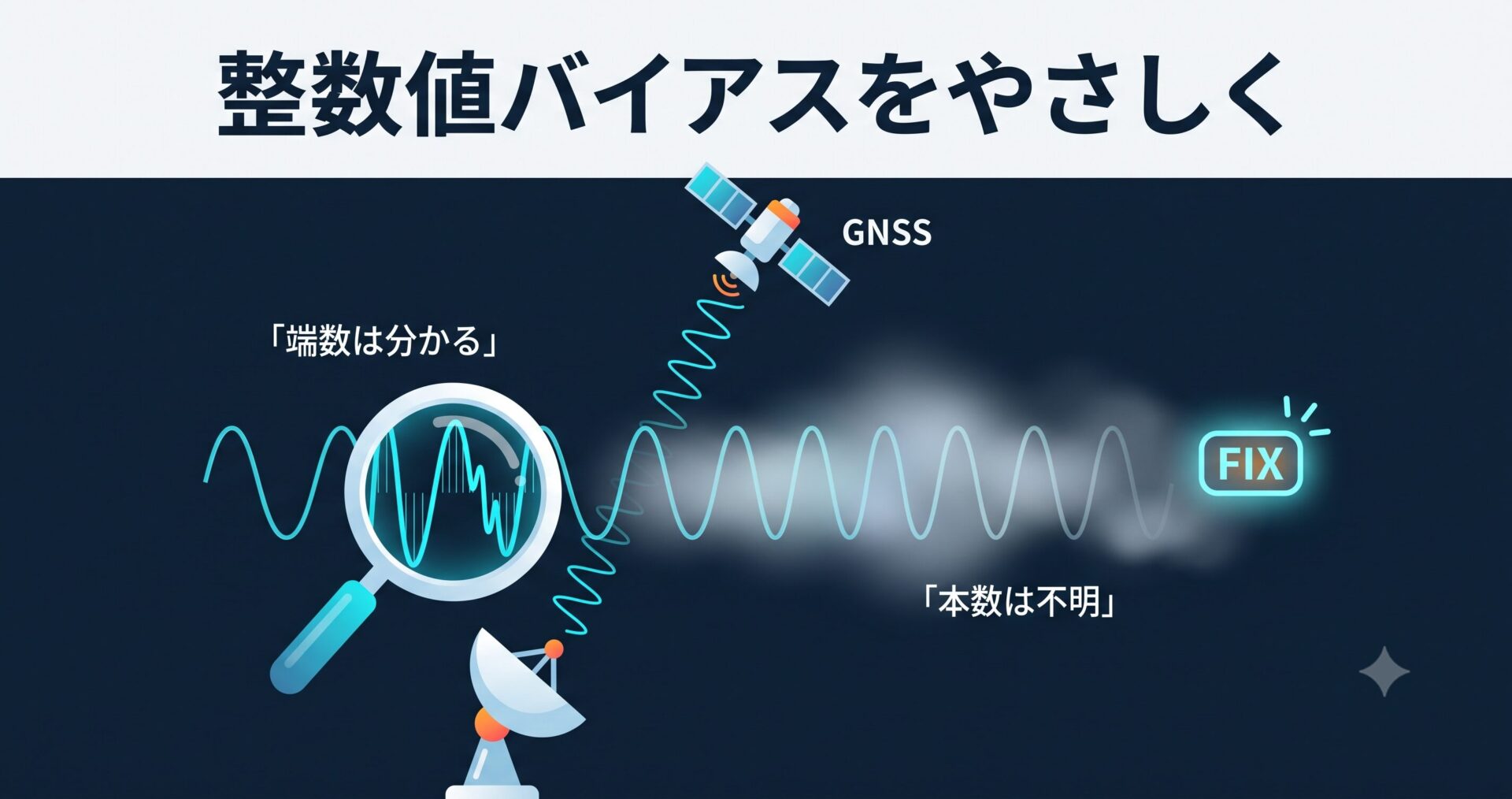 整数値バイアスをやさしく

GNSS

「端数は分かる」

FIX

「本数は不明」